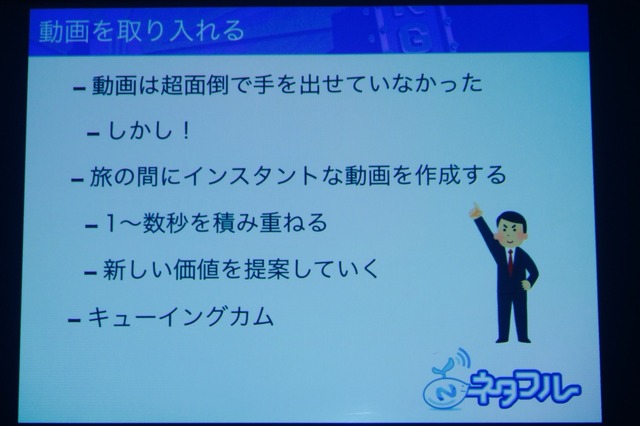 動画を取り入れる

– 動画は超面倒で手を出せていなかった

– しかし！

– 旅の間にインスタントな動画を作成する

– 1〜数秒を積み重ねる

– 新しい価値を提案していく

– キューイングカム

ネタフル